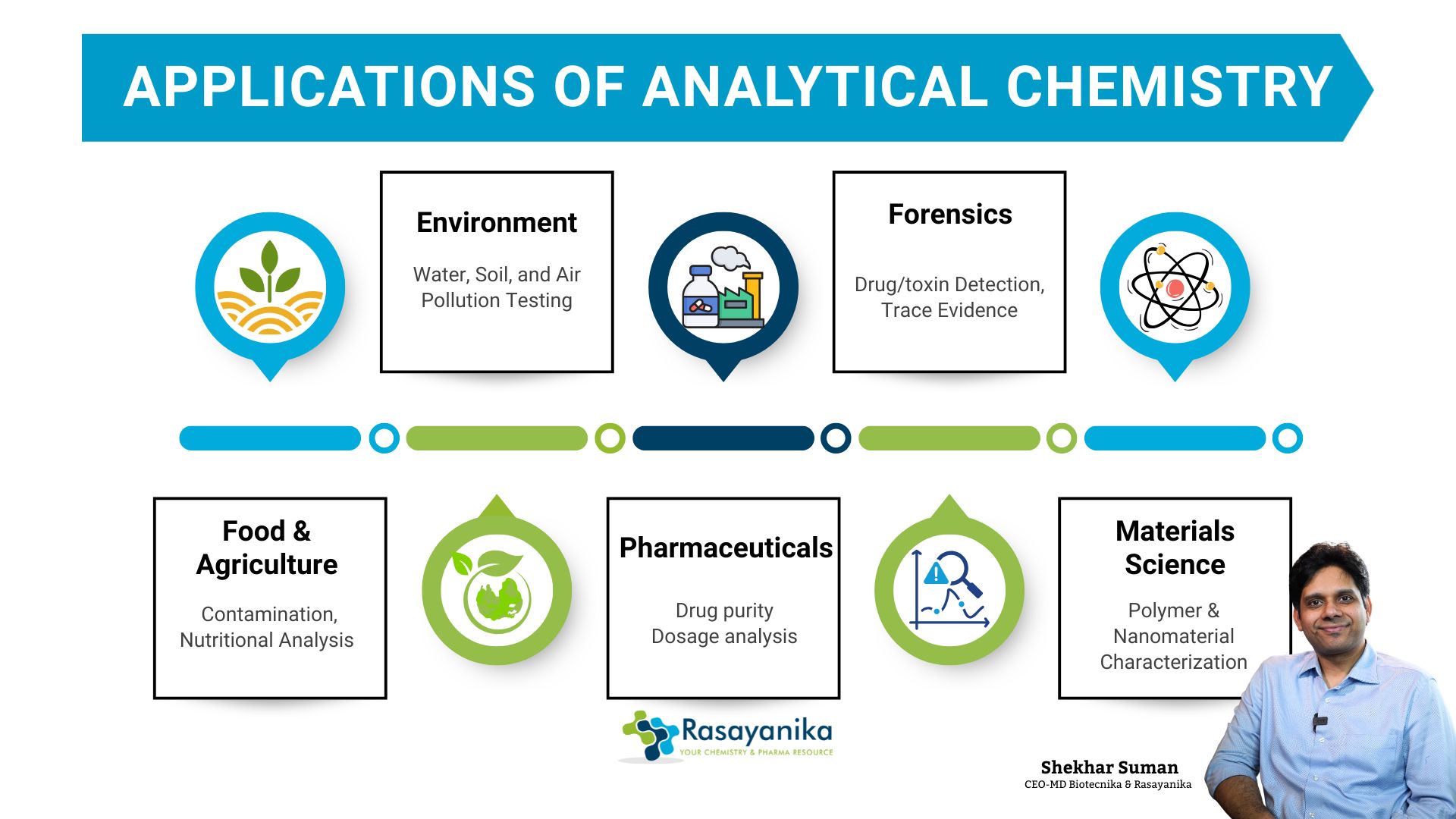 APPLICATIONS OF ANALYTICAL CHEMISTRY

Environment
Water, Soil, and Air Pollution Testing

Forensics
Drug/toxin Detection, Trace Evidence

Food & Agriculture
Contamination, Nutritional Analysis

Pharmaceuticals
Drug purity
Dosage analysis

Materials Science
Polymer & Nanomaterial Characterization

Rasayanika
YOUR CHEMISTRY & PHARMA RESOURCE

Shekhar Suman
CEO-MD Biotecnika & Rasayanika